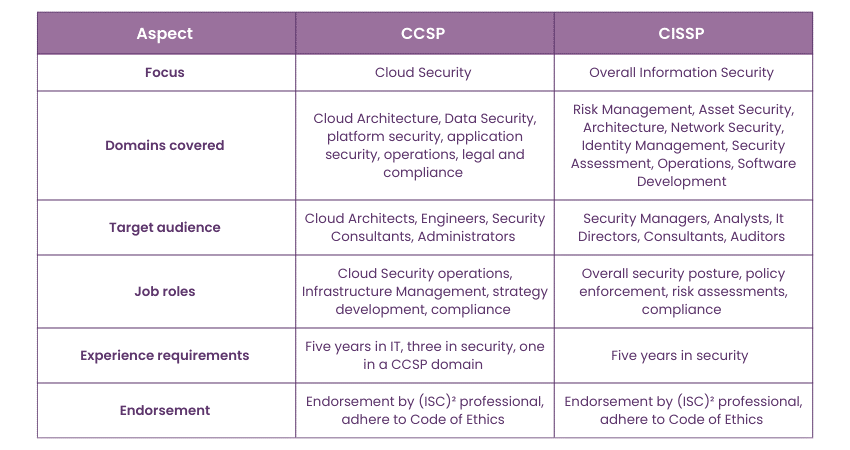 | Aspect | CCSP | CISSP |
|---|---|---|
| Focus | Cloud Security | Overall Information Security |
| Domains covered | Cloud Architecture, Data Security, platform security, application security, operations, legal and compliance | Risk Management, Asset Security, Architecture, Network Security, Identity Management, Security Assessment, Operations, Software Development |
| Target audience | Cloud Architects, Engineers, Security Consultants, Administrators | Security Managers, Analysts, It Directors, Consultants, Auditors |
| Job roles | Cloud Security operations, Infrastructure Management, strategy development, compliance | Overall security posture, policy enforcement, risk assessments, compliance |
| Experience requirements | Five years in IT, three in security, one in a CCSP domain | Five years in security |
| Endorsement | Endorsement by (ISC)² professional, adhere to Code of Ethics | Endorsement by (ISC)² professional, adhere to Code of Ethics |